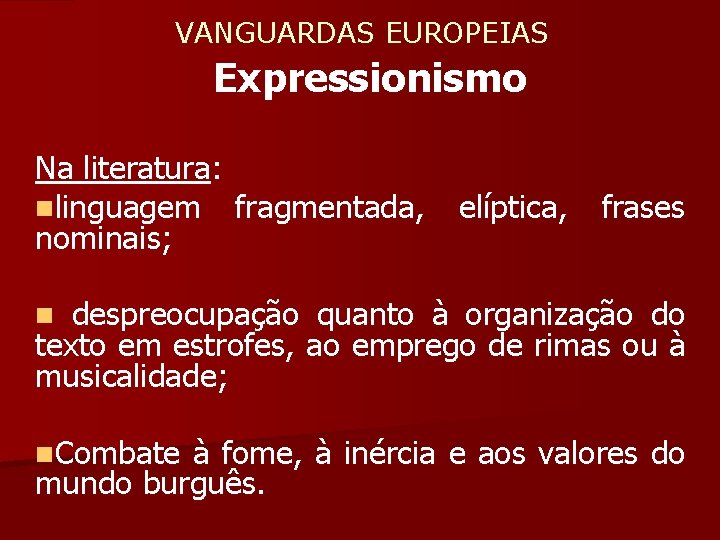 VANGUARDAS EUROPEIAS
Expressionismo

Na literatura:
linguagem fragmentada, elíptica, frases nominais;

despreocupação quanto à organização do texto em estrofes, ao emprego de rimas ou à musicalidade;

Combate à fome, à inércia e aos valores do mundo burguês.